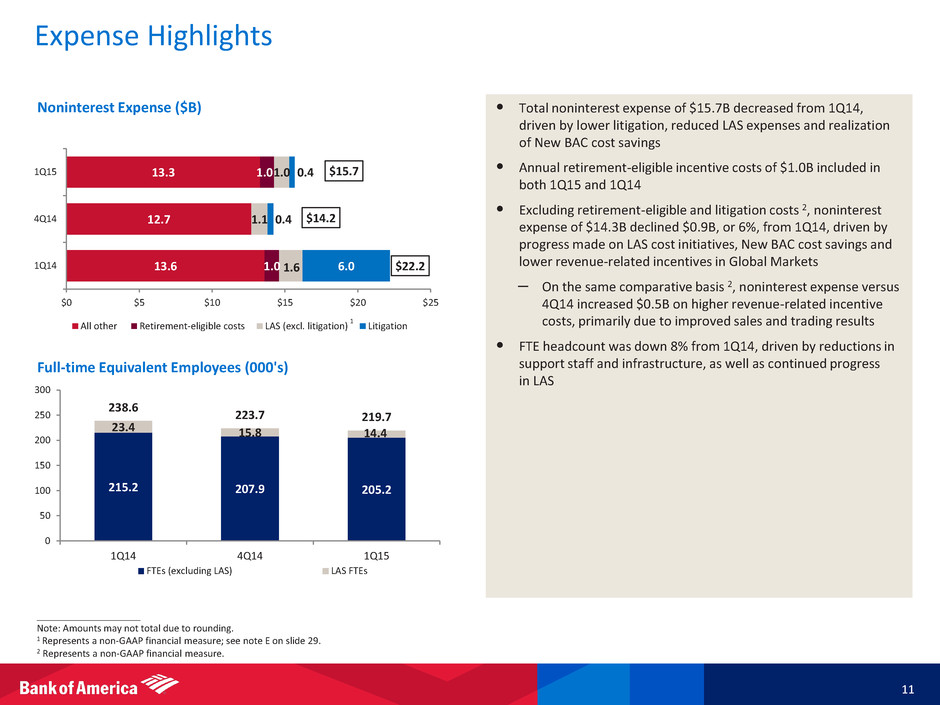 Expense Highlights

Noninterest Expense ($B)

1Q15
13.3 1.0 1.0 0.4 $15.7

4Q14
12.7 1.1 0.4 $14.2

1Q14
13.6 1.0 1.6 6.0 $22.2

$0 $5 $10 $15 $20 $25

All other Retirement-eligible costs LAS (excl. litigation) $^1$ Litigation

Full-time Equivalent Employees (000's)

300
250
200
150
100
50
0

238.6
23.4
215.2

223.7
15.8
207.9

219.7
14.4
205.2

1Q14 4Q14 1Q15

FTEs (excluding LAS) LAS FTEs

• Total noninterest expense of $15.7B decreased from 1Q14, driven by lower litigation, reduced LAS expenses and realization of New BAC cost savings

• Annual retirement-eligible incentive costs of $1.0B included in both 1Q15 and 1Q14

• Excluding retirement-eligible and litigation costs $^2$, noninterest expense of $14.3B declined $0.9B, or 6%, from 1Q14, driven by progress made on LAS cost initiatives, New BAC cost savings and lower revenue-related incentives in Global Markets

– On the same comparative basis $^2$, noninterest expense versus 4Q14 increased $0.5B on higher revenue-related incentive costs, primarily due to improved sales and trading results

• FTE headcount was down 8% from 1Q14, driven by reductions in support staff and infrastructure, as well as continued progress in LAS

Note: Amounts may not total due to rounding.
$^1$ Represents a non-GAAP financial measure; see note E on slide 29.
$^2$ Represents a non-GAAP financial measure.

Bank of America

11